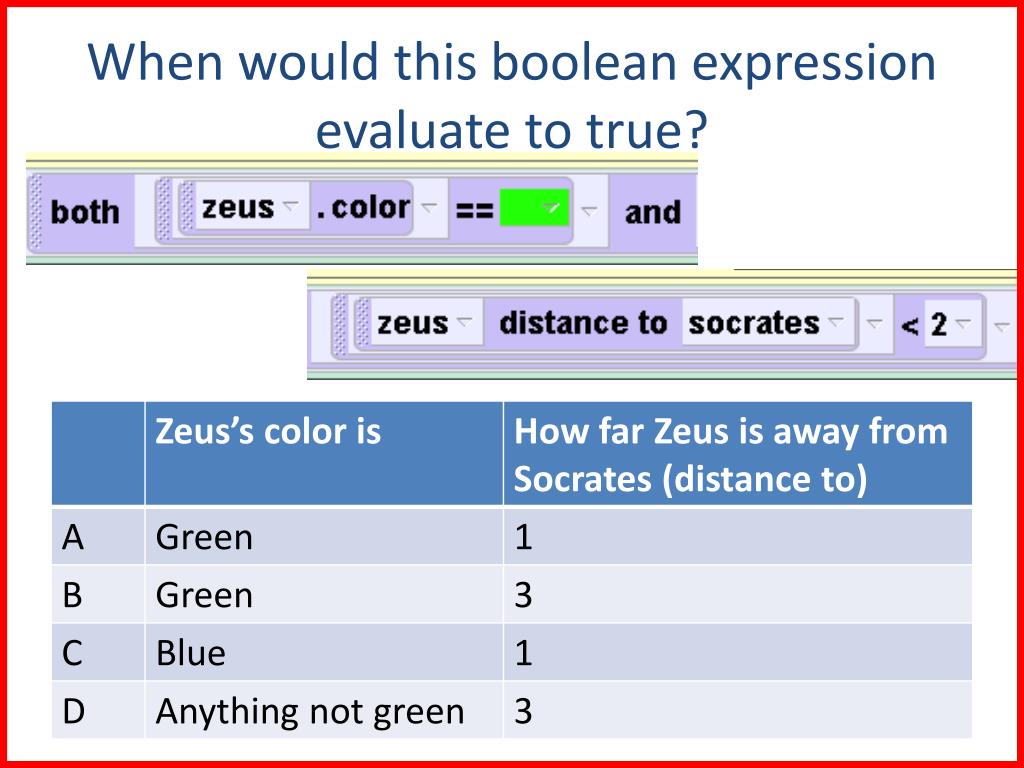 When would this boolean expression evaluate to true?

both zeus .color == and

zeus distance to socrates < 2

| | Zeus's color is | How far Zeus is away from Socrates (distance to) |
|---|---|---|
| A | Green | 1 |
| B | Green | 3 |
| C | Blue | 1 |
| D | Anything not green | 3 |